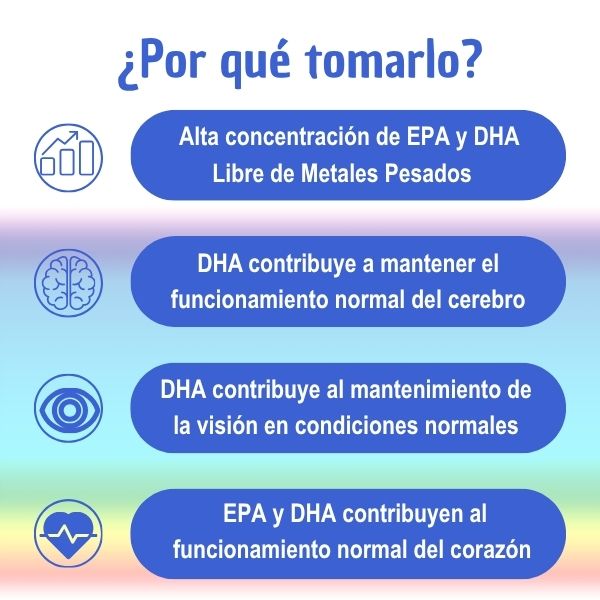 ¿Por qué tomarlo?

Alta concentración de EPA y DHA
Libre de Metales Pesados

DHA contribuye a mantener el funcionamiento normal del cerebro

DHA contribuye al mantenimiento de la visión en condiciones normales

EPA y DHA contribuyen al funcionamiento normal del corazón